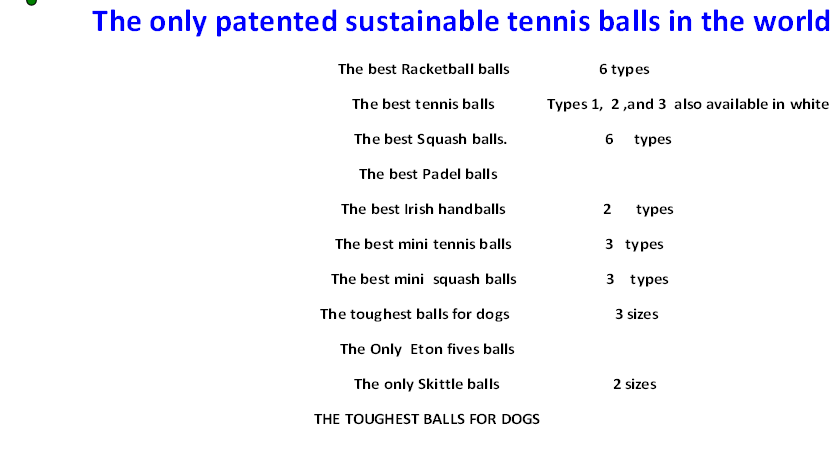 The only patented sustainable tennis balls in the world

The best Racketball balls 6 types

The best tennis balls Types 1, 2 ,and 3 also available in white

The best Squash balls. 6 types

The best Padel balls

The best Irish handballs 2 types

The best mini tennis balls 3 types

The best mini squash balls 3 types

The toughest balls for dogs 3 sizes

The Only Eton fives balls

The only Skittle balls 2 sizes

THE TOUGHEST BALLS FOR DOGS